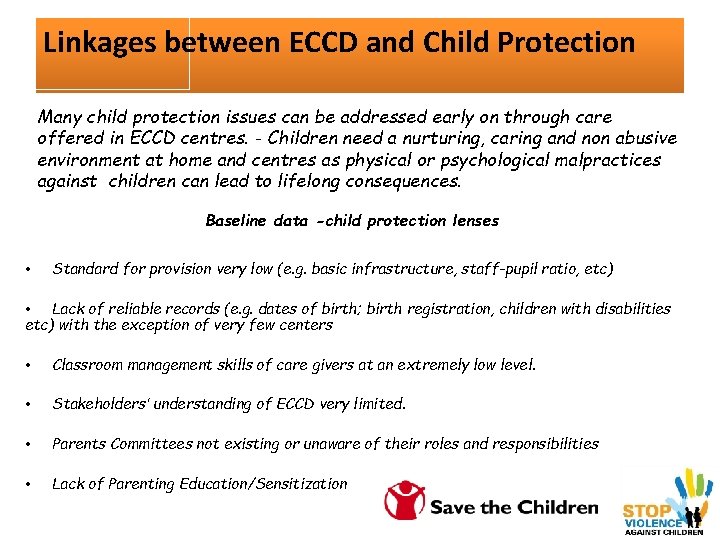 Linkages between ECCD and Child Protection

Many child protection issues can be addressed early on through care offered in ECCD centres. - Children need a nurturing, caring and non abusive environment at home and centres as physical or psychological malpractices against children can lead to lifelong consequences.

Baseline data -child protection lenses

• Standard for provision very low (e.g. basic infrastructure, staff-pupil ratio, etc)

• Lack of reliable records (e.g. dates of birth; birth registration, children with disabilities etc) with the exception of very few centers

• Classroom management skills of care givers at an extremely low level.

• Stakeholders' understanding of ECCD very limited.

• Parents Committees not existing or unaware of their roles and responsibilities

• Lack of Parenting Education/Sensitization

Save the Children

STOP VIOLENCE AGAINST CHILDREN